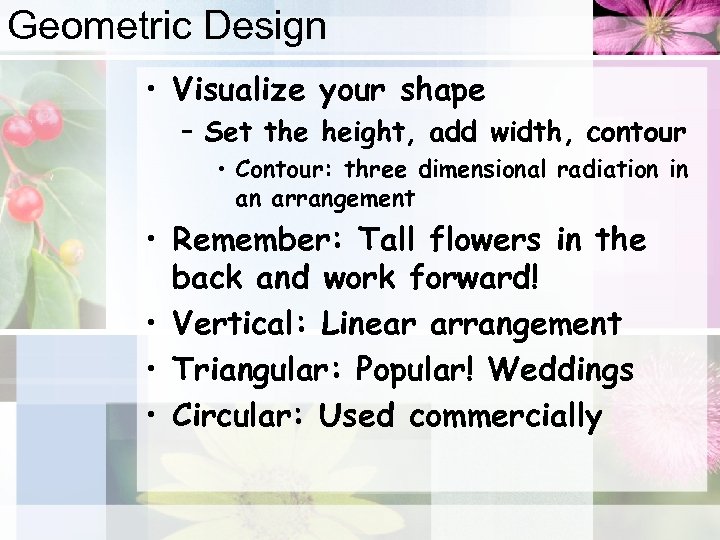 Geometric Design

• Visualize your shape
– Set the height, add width, contour
• Contour: three dimensional radiation in an arrangement
• Remember: Tall flowers in the back and work forward!
• Vertical: Linear arrangement
• Triangular: Popular! Weddings
• Circular: Used commercially